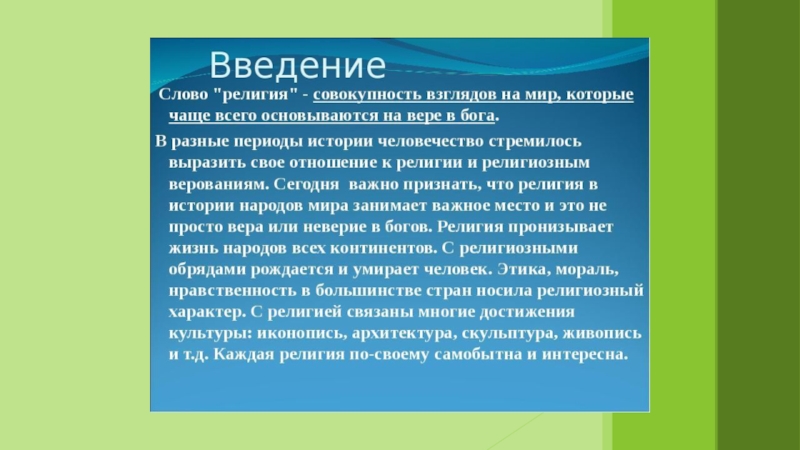 Введение

Слово "религия" - совокупность взглядов на мир, которые чаще всего основываются на вере в бога.

В разные периоды истории человечество стремилось выразить свое отношение к религии и религиозным верованиям. Сегодня важно признать, что религия в истории народов мира занимает важное место и это не просто вера или неверие в богов. Религия пронизывает жизнь народов всех континентов. С религиозными обрядами рождается и умирает человек. Этика, мораль, нравственность в большинстве стран носила религиозный характер. С религией связаны многие достижения культуры: иконопись, архитектура, скульптура, живопись и т.д. Каждая религия по-своему самобытна и интересна.